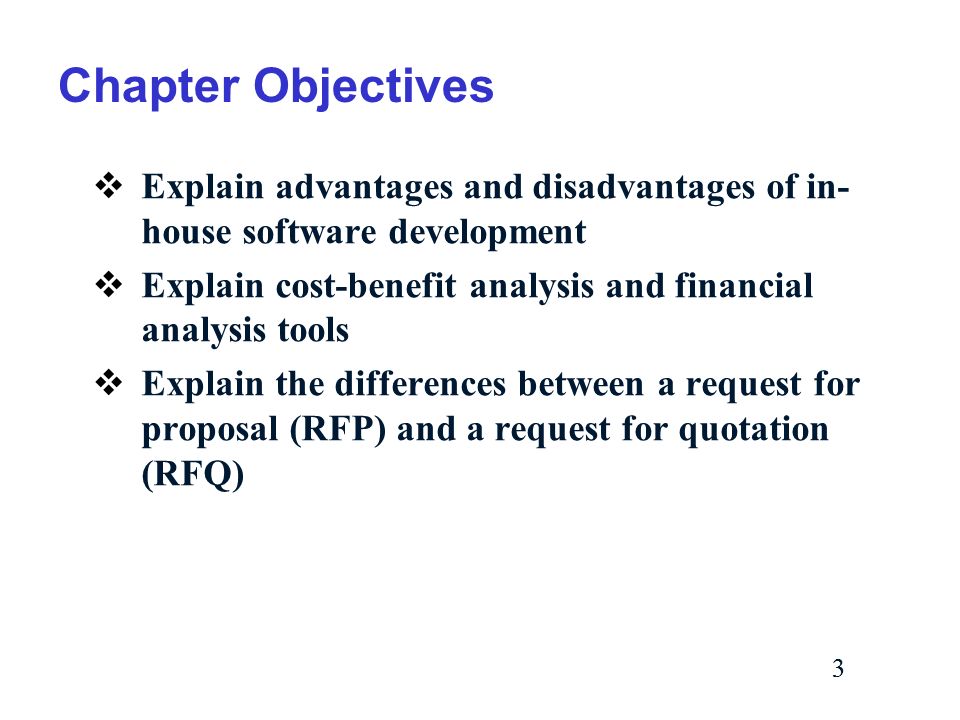 Chapter Objectives

❖ Explain advantages and disadvantages of in-house software development

❖ Explain cost-benefit analysis and financial analysis tools

❖ Explain the differences between a request for proposal (RFP) and a request for quotation (RFQ)

3